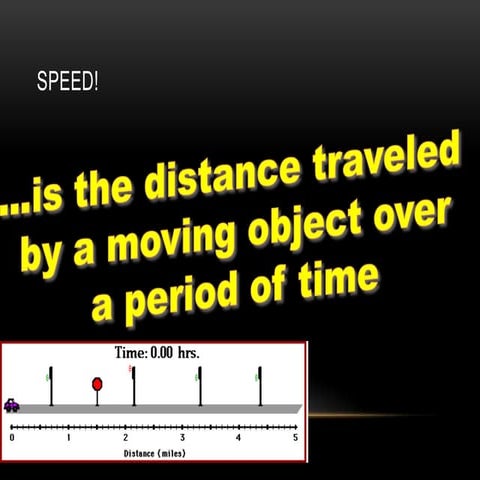 SPEED!

...is the distance traveled by a moving object over a period of time

Time: 0.00 hrs.

0 1 2 3 4 5

Distance (miles)